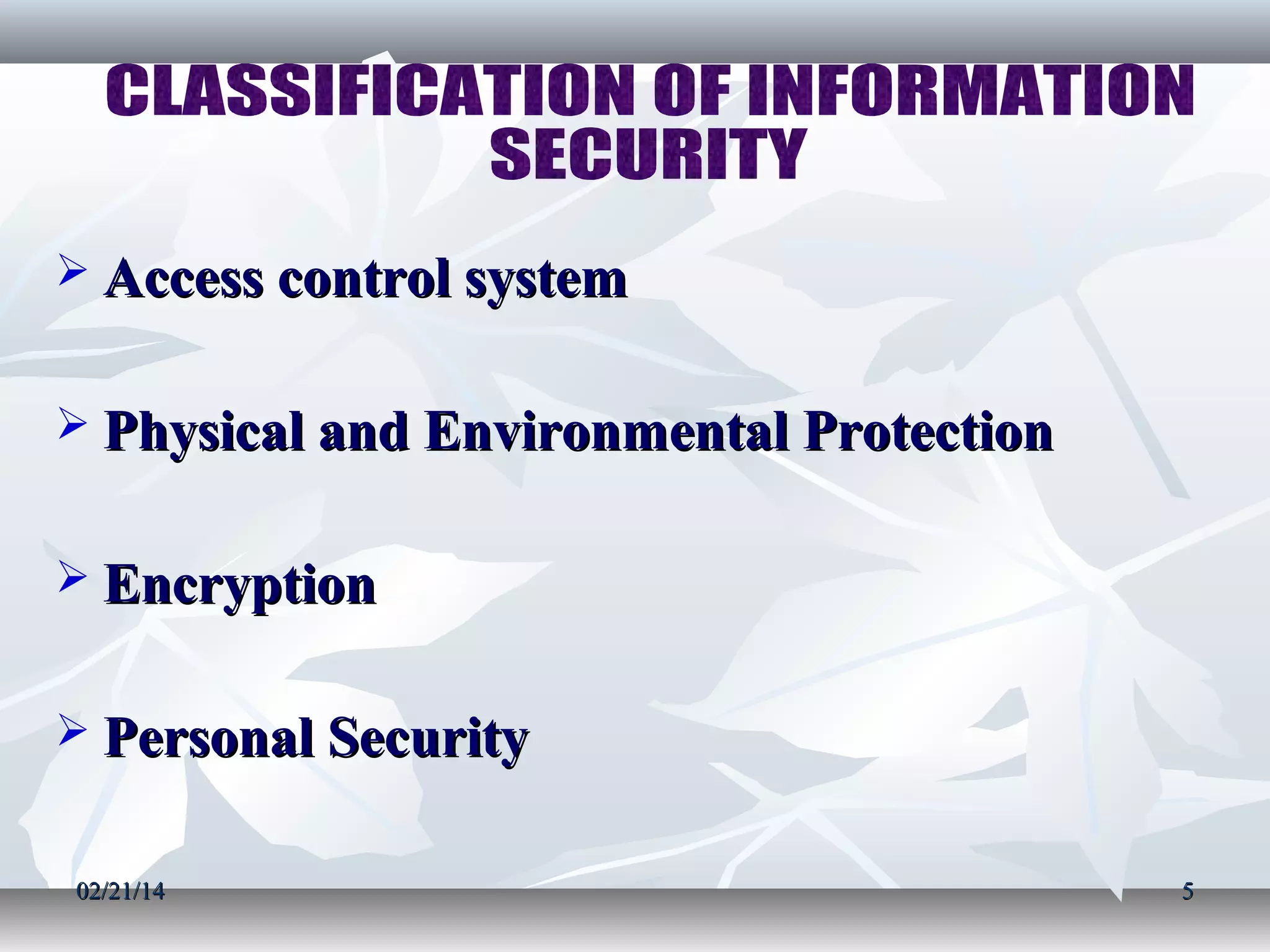 CLASSIFICATION OF INFORMATION SECURITY

➢ Access control system

➢ Physical and Environmental Protection

➢ Encryption

➢ Personal Security

02/21/14

5